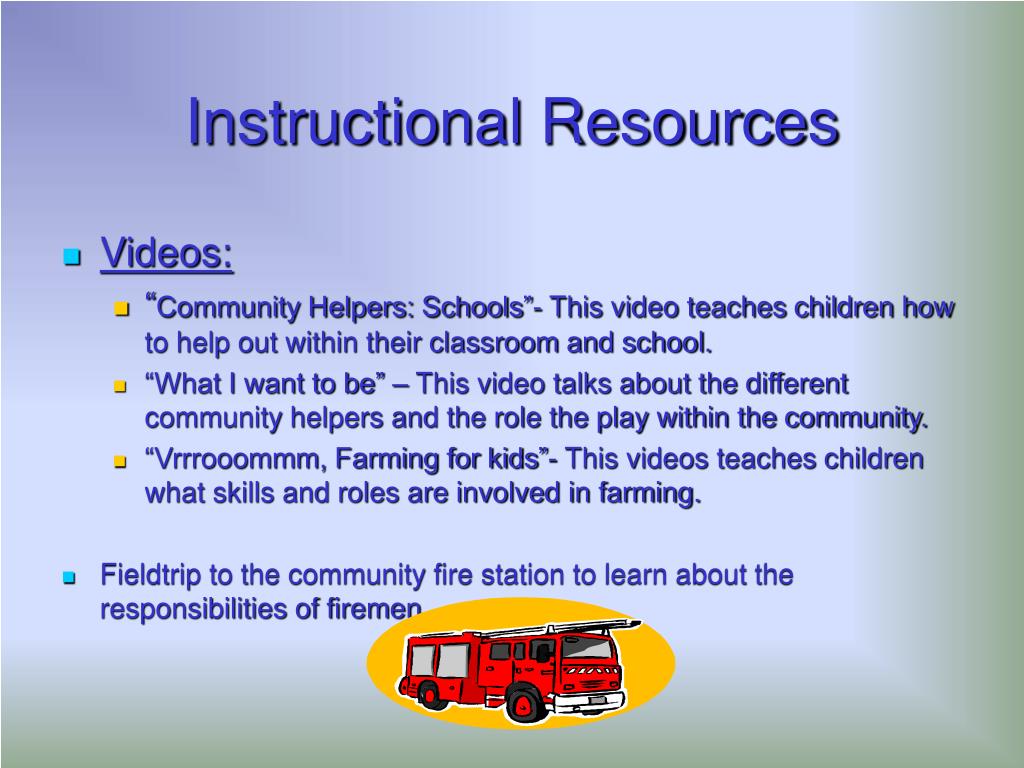 Instructional Resources

Videos:

“Community Helpers: Schools”- This video teaches children how to help out within their classroom and school.

“What I want to be” – This video talks about the different community helpers and the role the play within the community.

“Vrrrooommm, Farming for kids”- This videos teaches children what skills and roles are involved in farming.

Fieldtrip to the community fire station to learn about the responsibilities of firemen